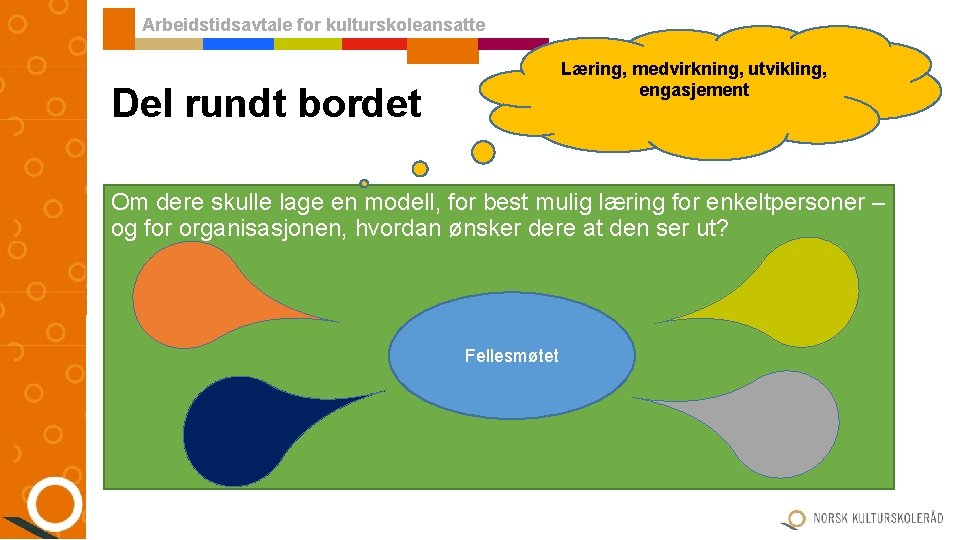 Arbeidstidsavtale for kulturskoleansatte

Del rundt bordet

Læring, medvirkning, utvikling, engasjement

Om dere skulle lage en modell, for best mulig læring for enkeltpersoner – og for organisasjonen, hvordan ønsker dere at den ser ut?

Fellesmøtet

NORSK KULTURSKOLERÅD